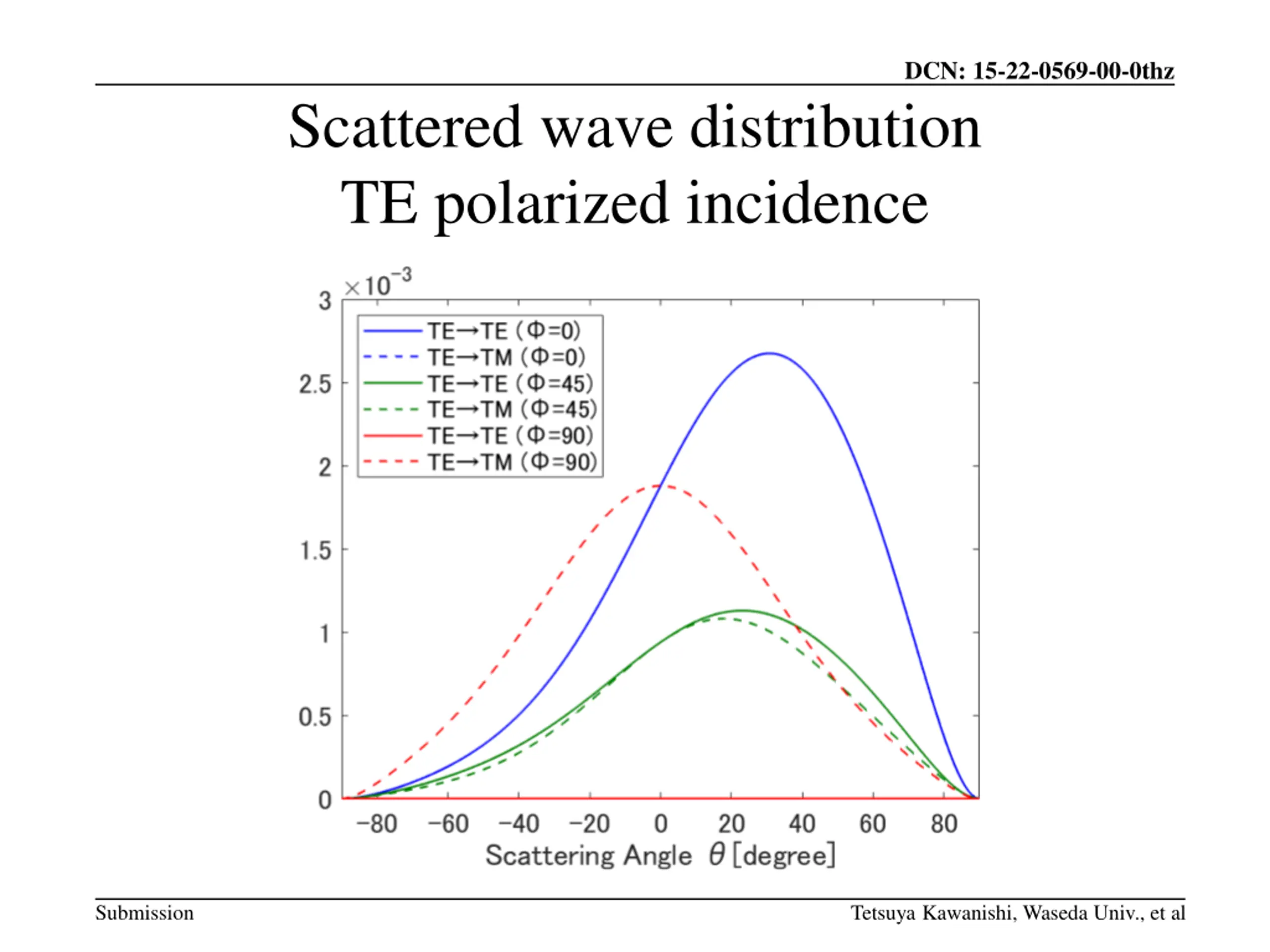 DCN: 15-22-0569-00-0thz

Scattered wave distribution
TE polarized incidence

$\times 10^{-3}$

3
2.5
2
1.5
1
0.5
0

TE→TE (Φ=0)
TE→TM (Φ=0)
TE→TE (Φ=45)
TE→TM (Φ=45)
TE→TE (Φ=90)
TE→TM (Φ=90)

−80 −60 −40 −20 0 20 40 60 80

Scattering Angle $\theta$ [degree]

Submission

Tetsuya Kawanishi, Waseda Univ., et al